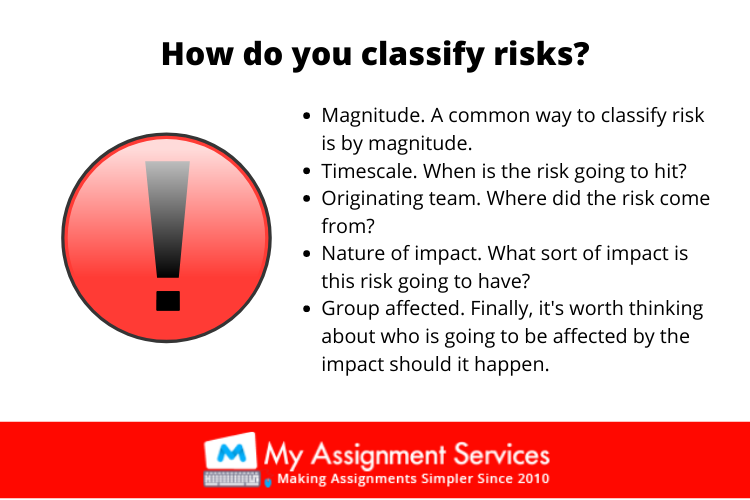 How do you classify risks?

- Magnitude. A common way to classify risk is by magnitude.
- Timescale. When is the risk going to hit?
- Originating team. Where did the risk come from?
- Nature of impact. What sort of impact is this risk going to have?
- Group affected. Finally, it's worth thinking about who is going to be affected by the impact should it happen.

M My Assignment Services
Making Assignments Simpler Since 2010